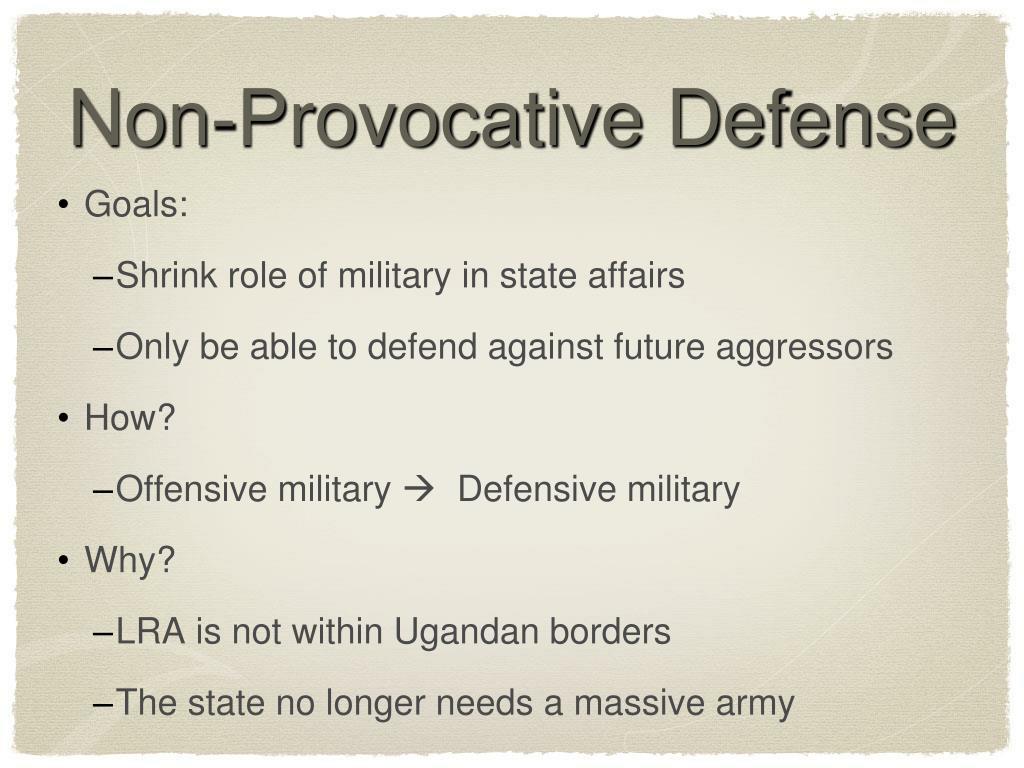 Non-Provocative Defense

• Goals:

–Shrink role of military in state affairs

–Only be able to defend against future aggressors

• How?

–Offensive military → Defensive military

• Why?

–LRA is not within Ugandan borders

–The state no longer needs a massive army